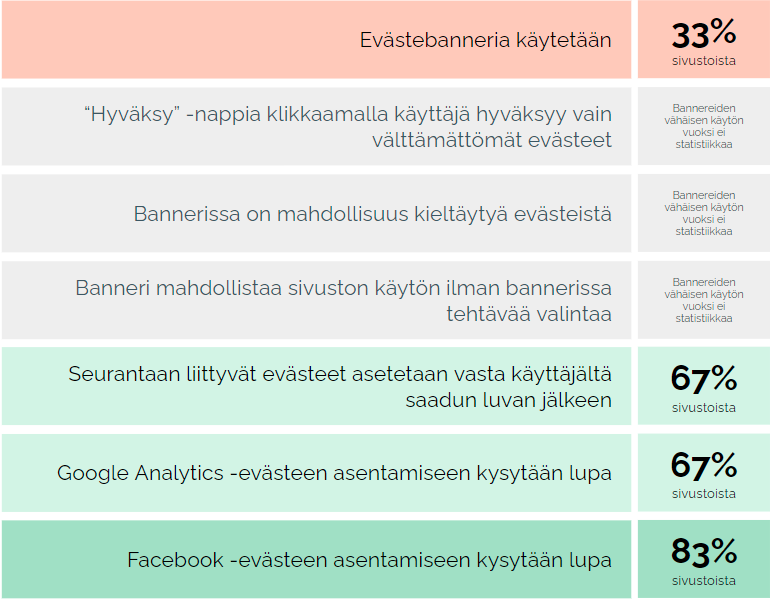 | | |
|---|---|
| Evästebanneria käytetään | 33% sivustoista |
| “Hyväksy” -nappia klikkaamalla käyttäjä hyväksyy vain välttämättömät evästeet | Bannereiden vähäisen käytön vuoksi ei statistiikkaa |
| Bannerissa on mahdollisuus kieltäytyä evästeistä | Bannereiden vähäisen käytön vuoksi ei statistiikkaa |
| Banneri mahdollistaa sivuston käytön ilman bannerissa tehtävää valintaa | Bannereiden vähäisen käytön vuoksi ei statistiikkaa |
| Seurantaan liittyvät evästeet asetetaan vasta käyttäjältä saadun luvan jälkeen | 67% sivustoista |
| Google Analytics -evästeen asentamiseen kysytään lupa | 67% sivustoista |
| Facebook -evästeen asentamiseen kysytään lupa | 83% sivustoista |